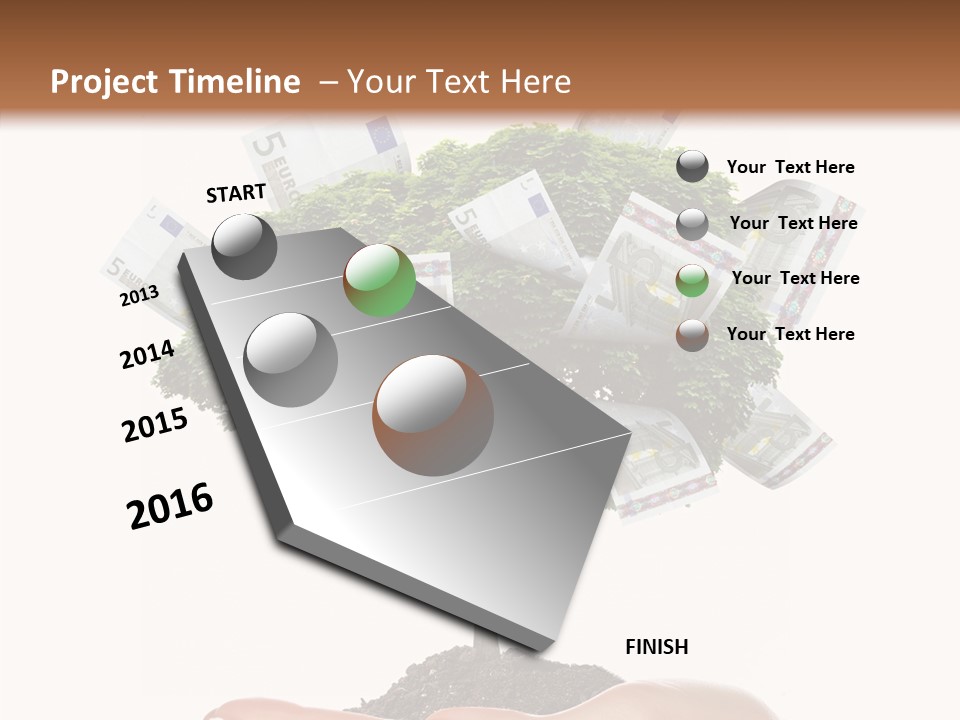 Project Timeline – Your Text Here

START

2013

2014

2015

2016

FINISH

Your Text Here

Your Text Here

Your Text Here

Your Text Here